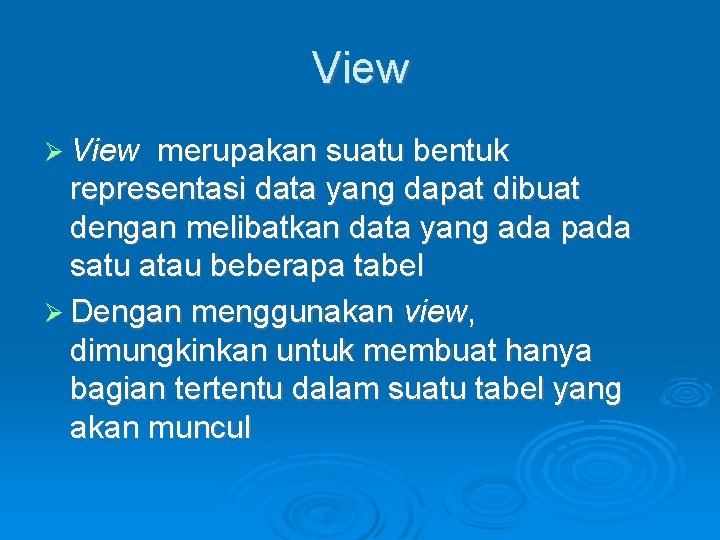 View

➢ View merupakan suatu bentuk representasi data yang dapat dibuat dengan melibatkan data yang ada pada satu atau beberapa tabel

➢ Dengan menggunakan view, dimungkinkan untuk membuat hanya bagian tertentu dalam suatu tabel yang akan muncul